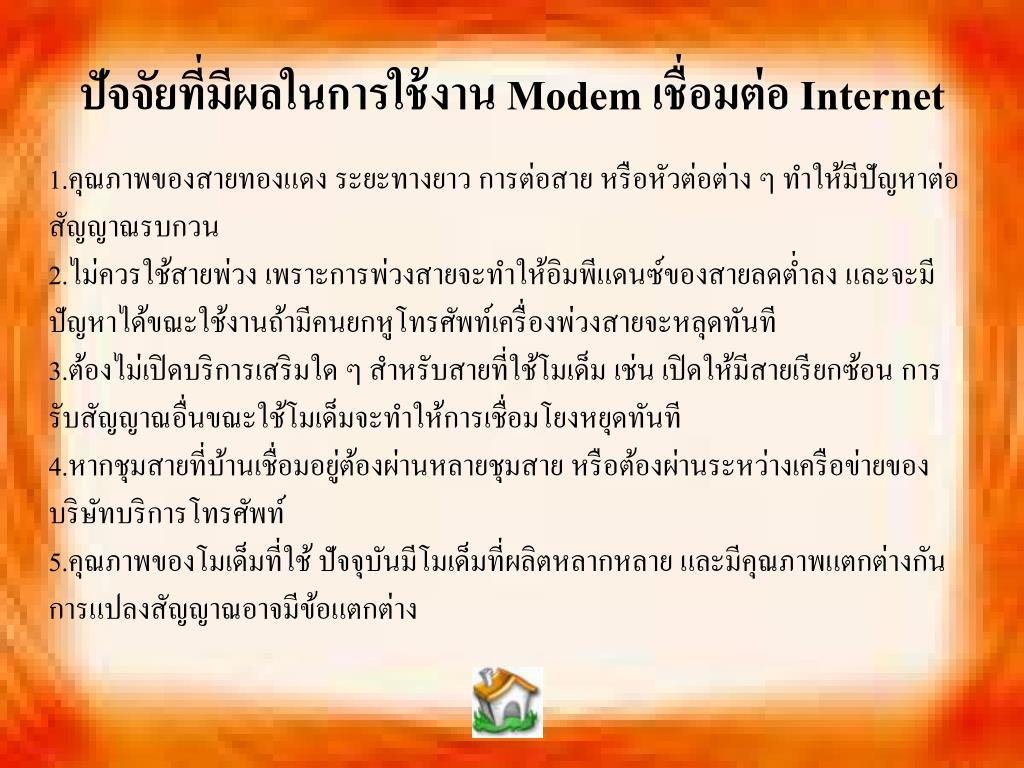 ปัจจัยที่มีผลในการใช้งาน Modem เชื่อมต่อ Internet

1.คุณภาพของสายทองแดง ระยะทางยาว การต่อสาย หรือหัวต่อต่าง ๆ ทำให้มีปัญหาต่อสัญญาณรบกวน
2.ไม่ควรใช้สายพ่วง เพราะการพ่วงสายจะทำให้อิมพีแดนซ์ของสายลดต่ำลง และจะมีปัญหาได้ขณะใช้งานถ้ามีคนยกหูโทรศัพท์เครื่องพ่วงสายจะหลุดทันที
3.ต้องไม่เปิดบริการเสริมใด ๆ สำหรับสายที่ใช้โมเด็ม เช่น เปิดให้มีสายเรียกซ้อน การรับสัญญาณอื่นขณะใช้โมเด็มจะทำให้การเชื่อมโยงหยุดทันที
4.หากชุมสายที่บ้านเชื่อมอยู่ต้องผ่านหลายชุมสาย หรือต้องผ่านระหว่างเครือข่ายของบริษัทบริการโทรศัพท์
5.คุณภาพของโมเด็มที่ใช้ ปัจจุบันมีโมเด็มที่ผลิตหลากหลาย และมีคุณภาพแตกต่างกัน การแปลงสัญญาณอาจมีข้อแตกต่าง